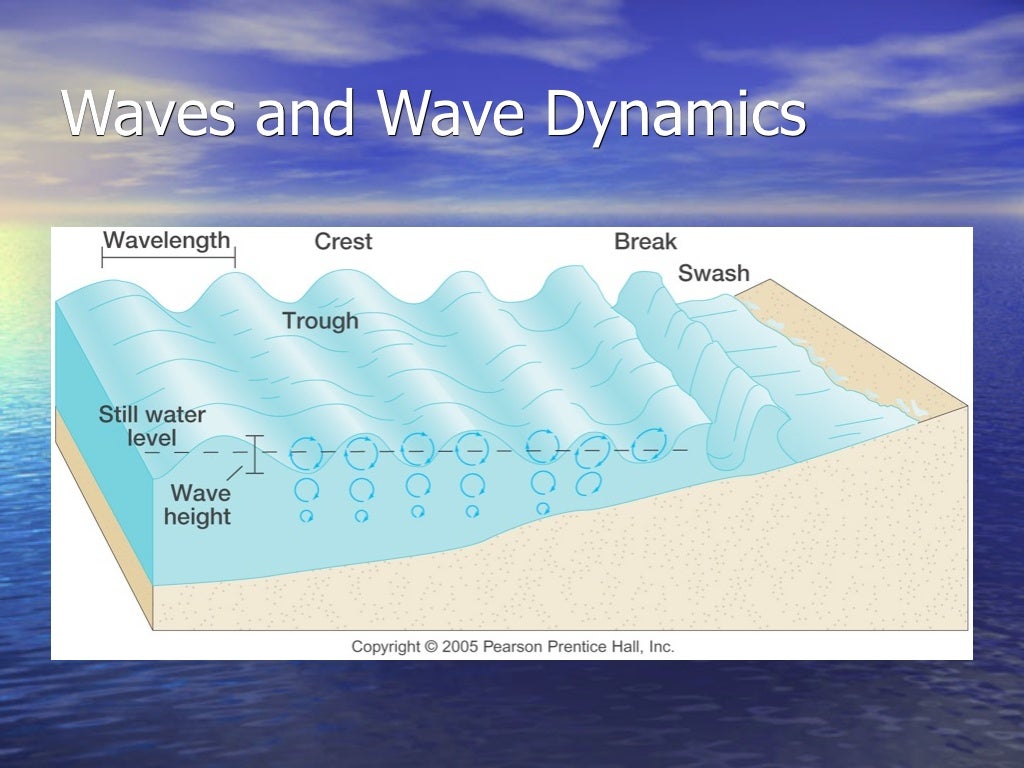 Waves and Wave Dynamics

Wavelength

Crest

Break

Swash

Trough

Still water level

Wave height

Copyright © 2005 Pearson Prentice Hall, Inc.